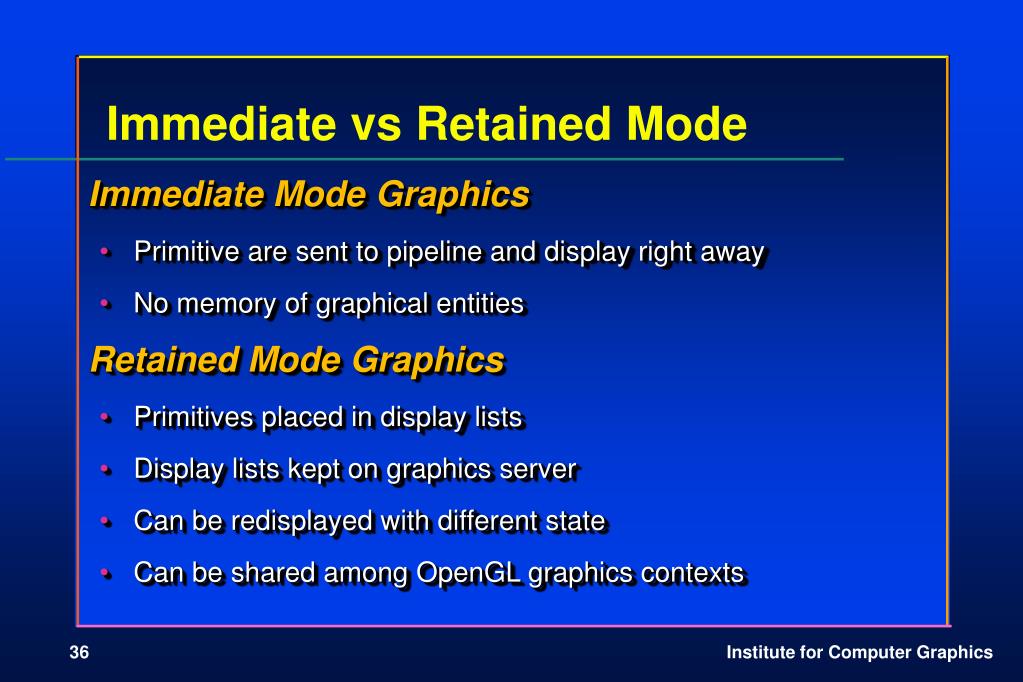 Immediate vs Retained Mode

Immediate Mode Graphics

• Primitive are sent to pipeline and display right away
• No memory of graphical entities

Retained Mode Graphics

• Primitives placed in display lists
• Display lists kept on graphics server
• Can be redisplayed with different state
• Can be shared among OpenGL graphics contexts

36

Institute for Computer Graphics